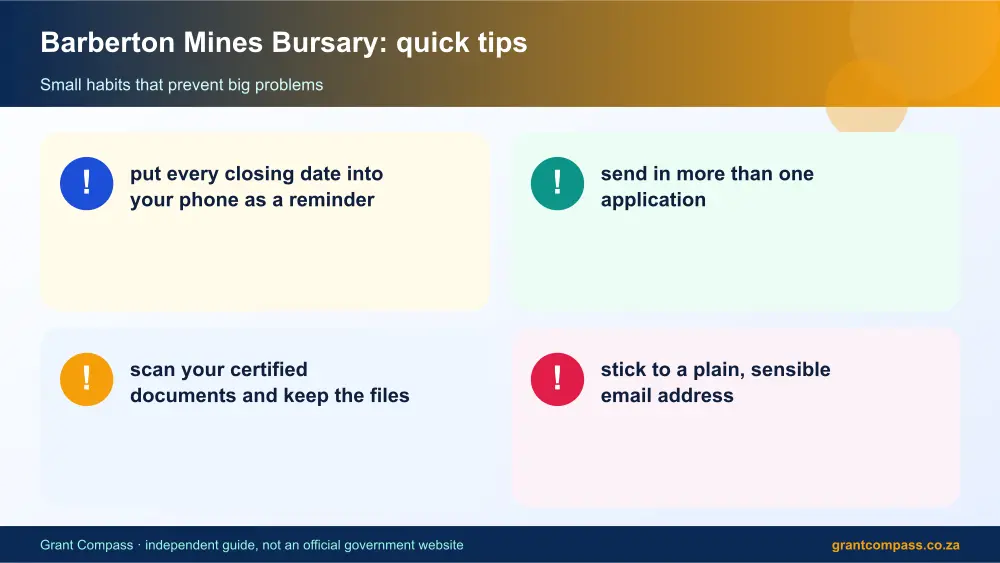 Barberton Mines Bursary: quick tips

Small habits that prevent big problems

!

put every closing date into your phone as a reminder

!

send in more than one application

!

scan your certified documents and keep the files

!

stick to a plain, sensible email address

Grant Compass · independent guide, not an official government website

grantcompass.co.za